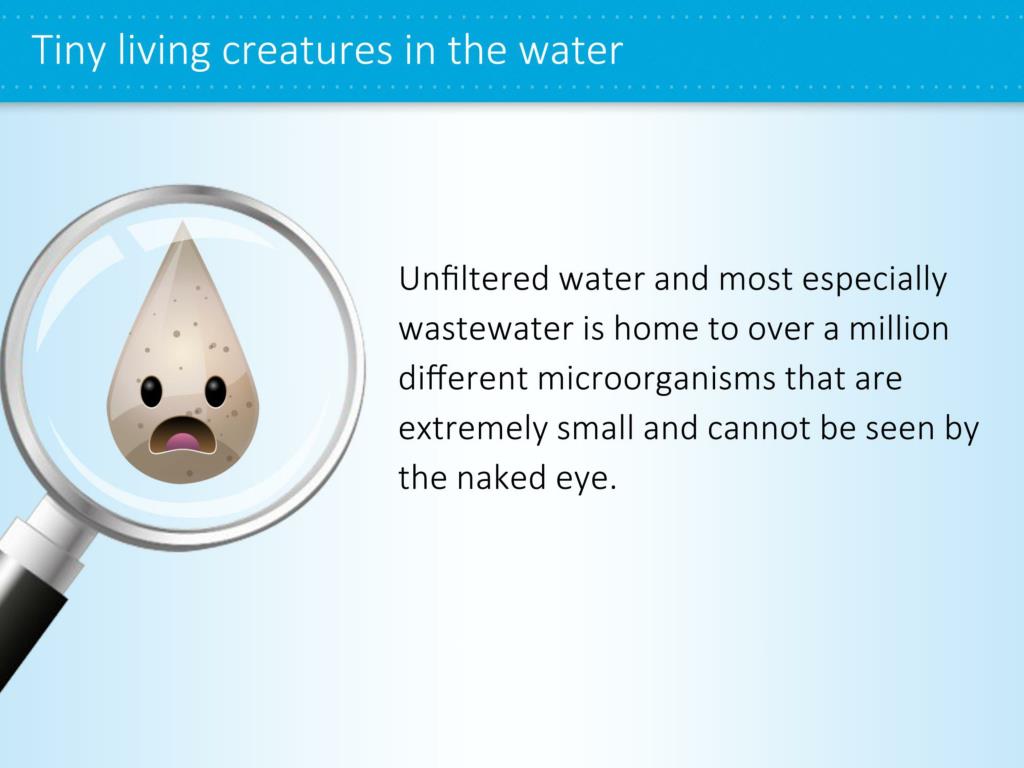 Tiny living creatures in the water

Unfiltered water and most especially wastewater is home to over a million different microorganisms that are extremely small and cannot be seen by the naked eye.